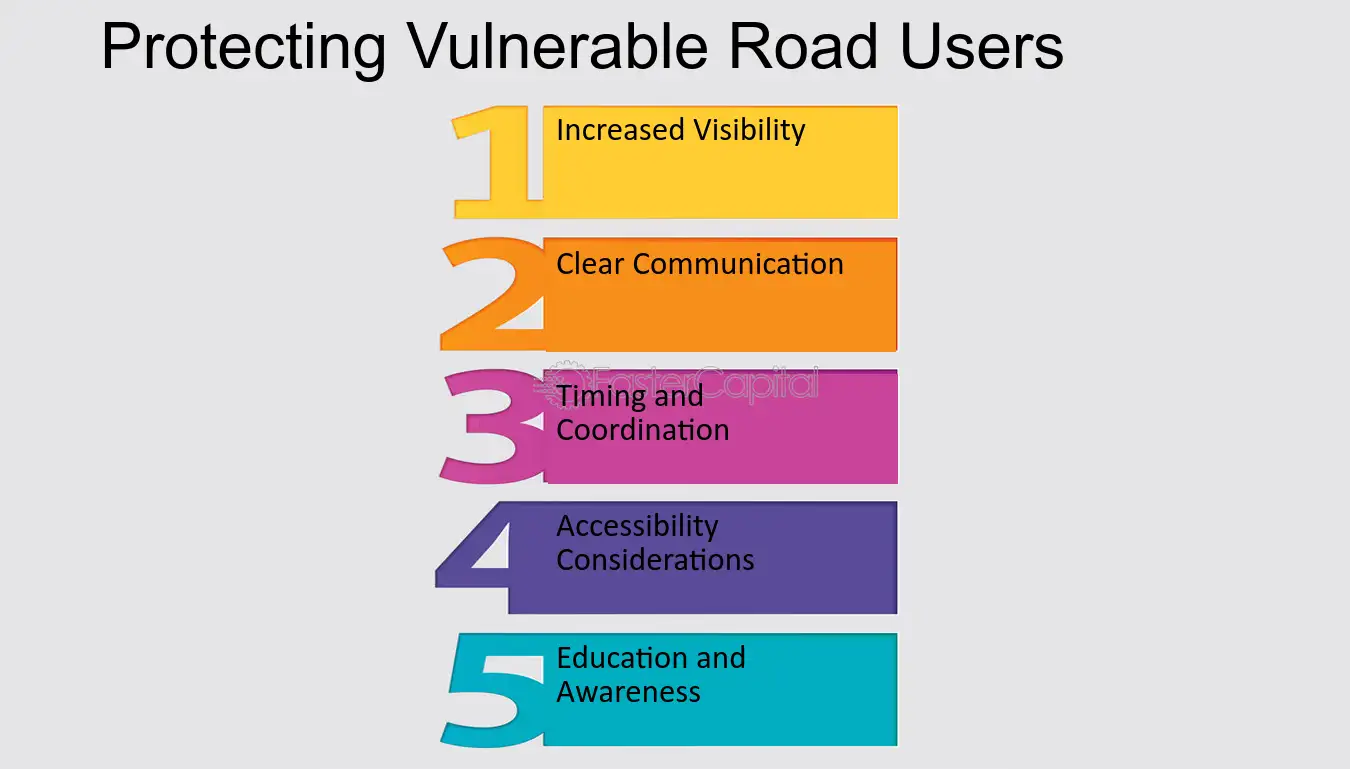 Protecting Vulnerable Road Users

1 Increased Visibility

2 Clear Communication

FasterCapital

3 Timing and Coordination

4 Accessibility Considerations

5 Education and Awareness